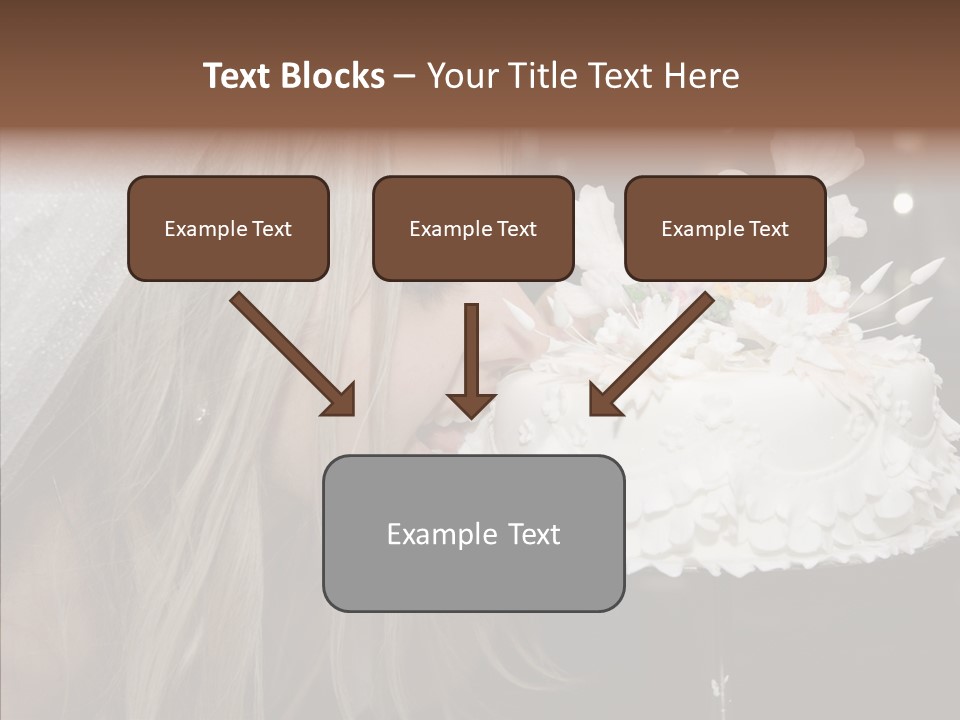 Text Blocks – Your Title Text Here

Example Text

Example Text

Example Text

Example Text